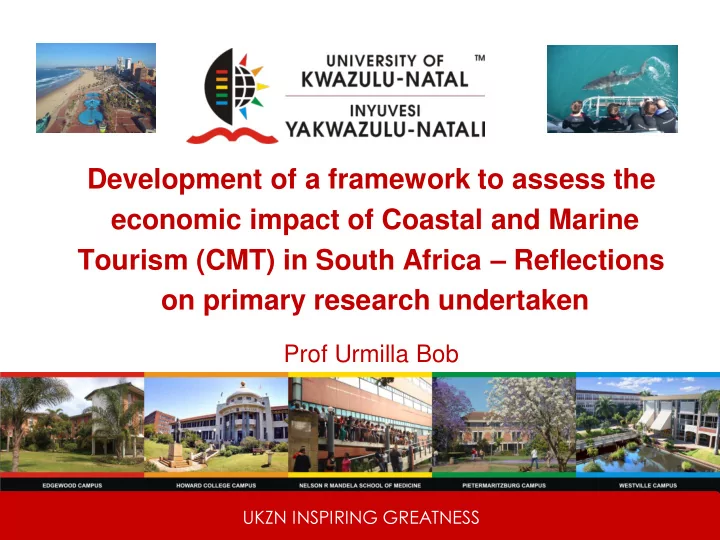 UNIVERSITY OF KWAZULU-NATAL ™
INYUVESI YAKWAZULU-NATALI

Development of a framework to assess the economic impact of Coastal and Marine Tourism (CMT) in South Africa – Reflections on primary research undertaken

Prof Urmilla Bob

EDGEWOOD CAMPUS
HOWARD COLLEGE CAMPUS
NELSON R MANDELA SCHOOL OF MEDICINE
PIETERMARITZBURG CAMPUS
WESTVILLE CAMPUS

UKZN INSPIRING GREATNESS